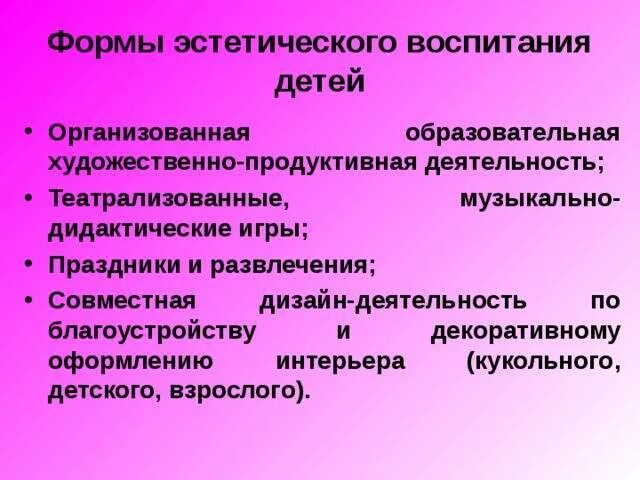 Формы эстетического воспитания детей

• Организованная образовательная художественно-продуктивная деятельность;
• Театрализованные, музыкально-дидактические игры;
• Праздники и развлечения;
• Совместная дизайн-деятельность по благоустройству и декоративному оформлению интерьера (кукольного, детского, взрослого).